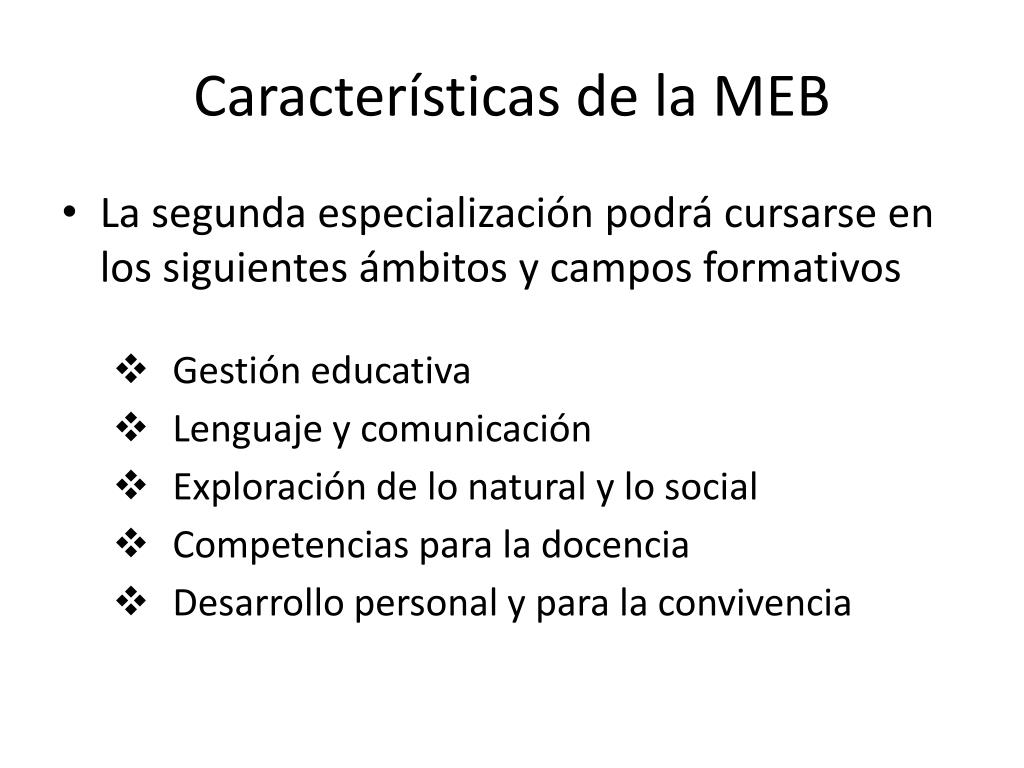 Características de la MEB

• La segunda especialización podrá cursarse en los siguientes ámbitos y campos formativos

❖ Gestión educativa
❖ Lenguaje y comunicación
❖ Exploración de lo natural y lo social
❖ Competencias para la docencia
❖ Desarrollo personal y para la convivencia